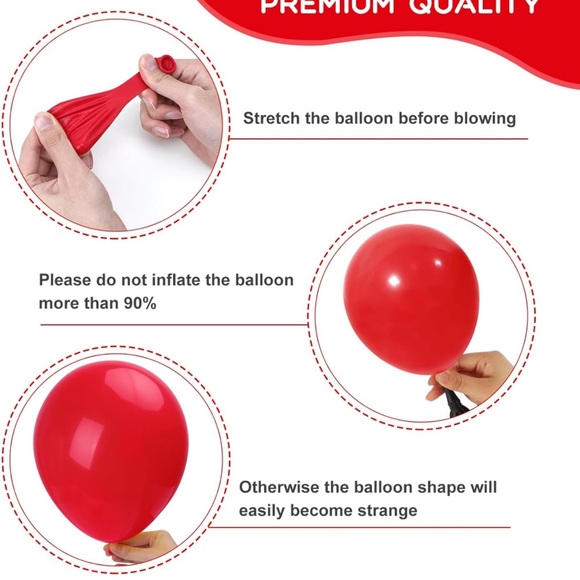 PREMIUM QUALITY

Stretch the balloon before blowing

Please do not inflate the balloon more than 90%

Otherwise the balloon shape will easily become strange